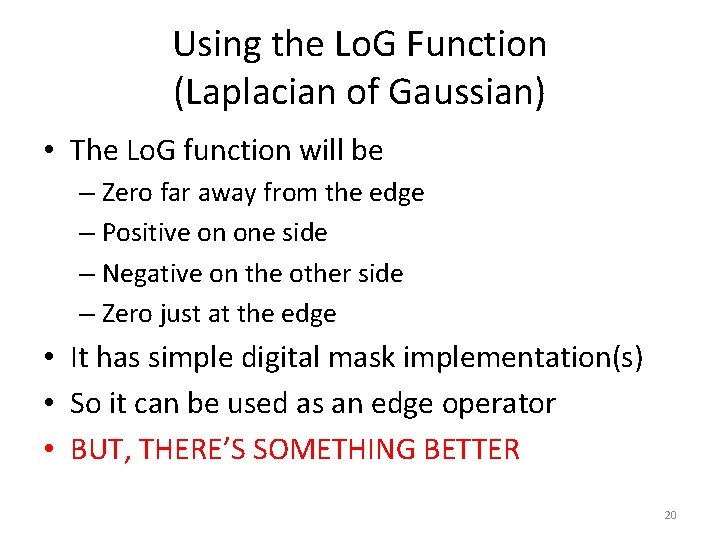 Using the LoG Function
(Laplacian of Gaussian)

• The LoG function will be
  – Zero far away from the edge
  – Positive on one side
  – Negative on the other side
  – Zero just at the edge
• It has simple digital mask implementation(s)
• So it can be used as an edge operator
• BUT, THERE'S SOMETHING BETTER

20